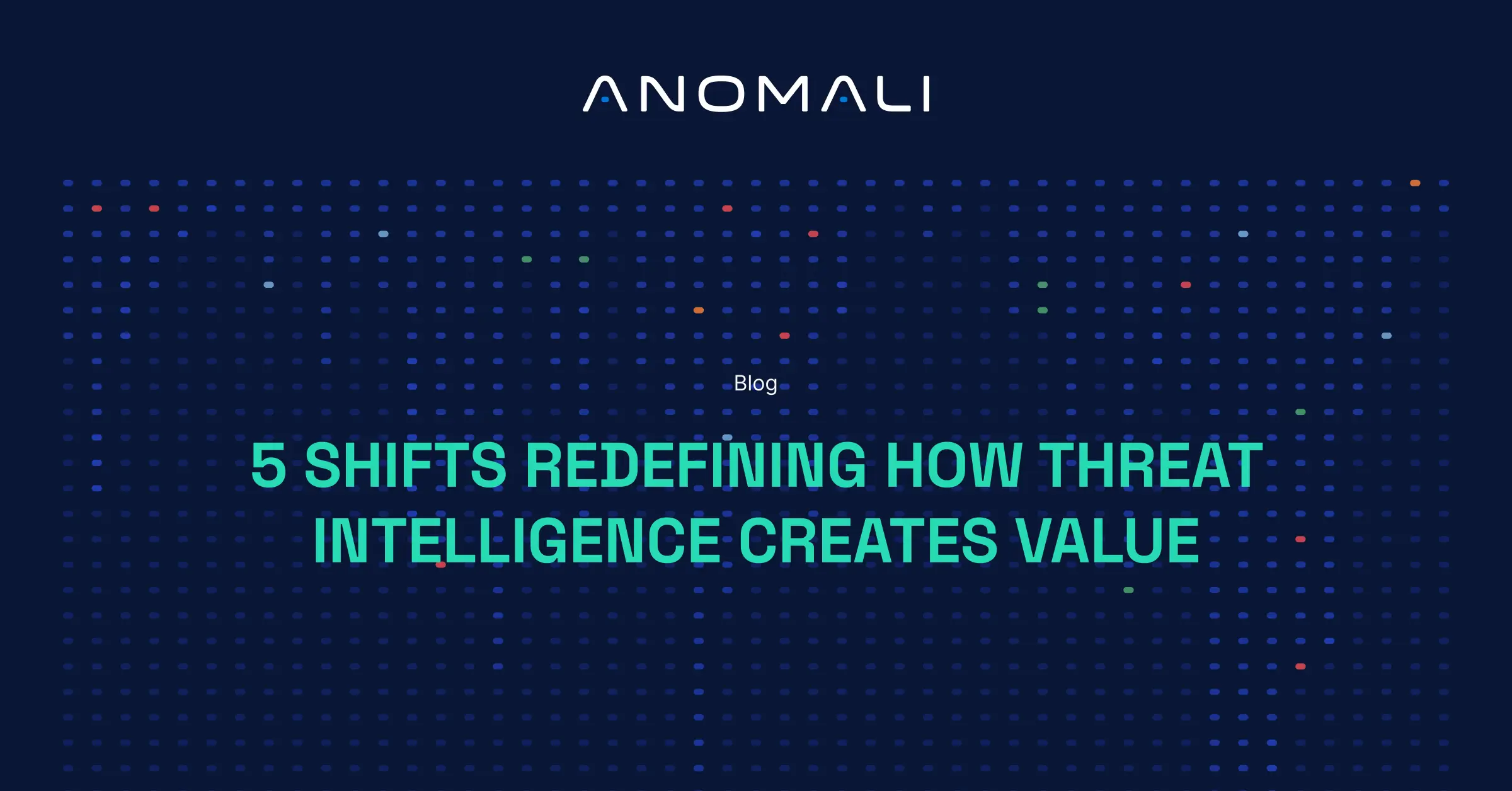 ANOMALI

Blog

5 SHIFTS REDEFINING HOW THREAT INTELLIGENCE CREATES VALUE